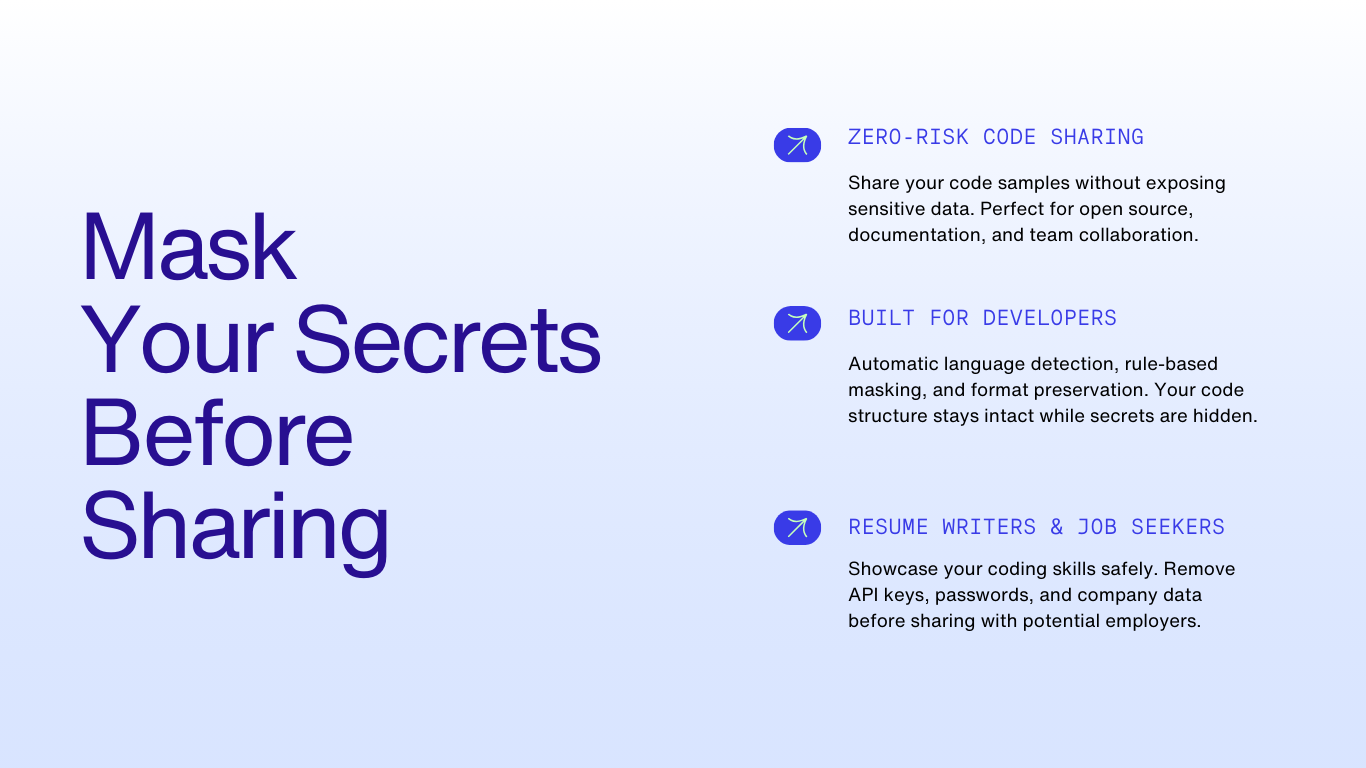 Mask
Your Secrets
Before
Sharing

ZERO-RISK CODE SHARING

Share your code samples without exposing sensitive data. Perfect for open source, documentation, and team collaboration.

BUILT FOR DEVELOPERS

Automatic language detection, rule-based masking, and format preservation. Your code structure stays intact while secrets are hidden.

RESUME WRITERS & JOB SEEKERS

Showcase your coding skills safely. Remove API keys, passwords, and company data before sharing with potential employers.